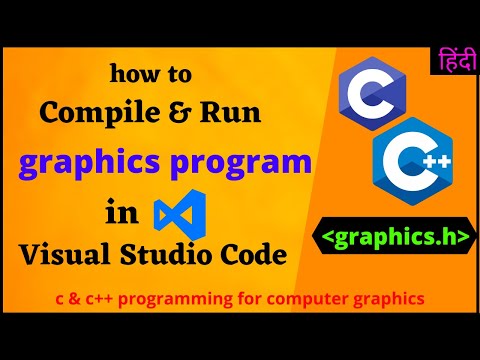 हिंदी

how to
Compile & Run
graphics program
in
Visual Studio Code

C

C++

<graphics.h>

c & c++ programming for computer graphics